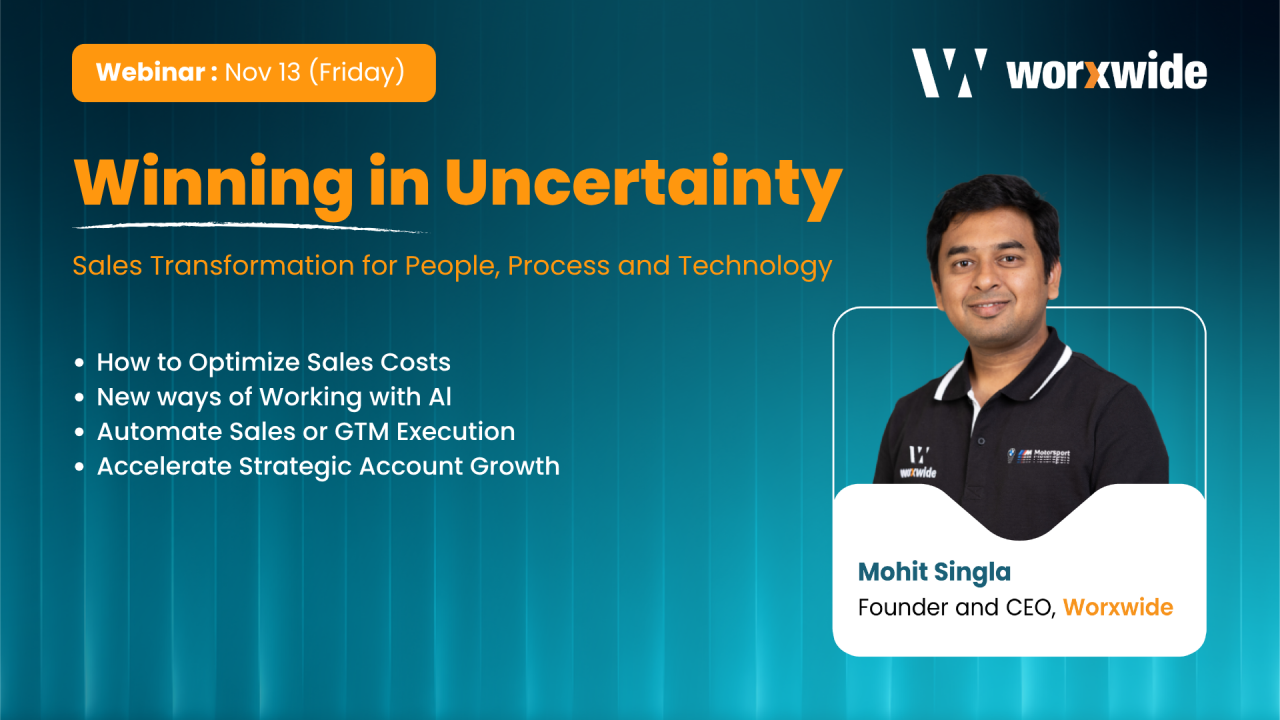 Webinar : Nov 13 (Friday)

worxwide

Winning in Uncertainty

Sales Transformation for People, Process and Technology

• How to Optimize Sales Costs
• New ways of Working with AI
• Automate Sales or GTM Execution
• Accelerate Strategic Account Growth

Mohit Singla
Founder and CEO, Worxwide